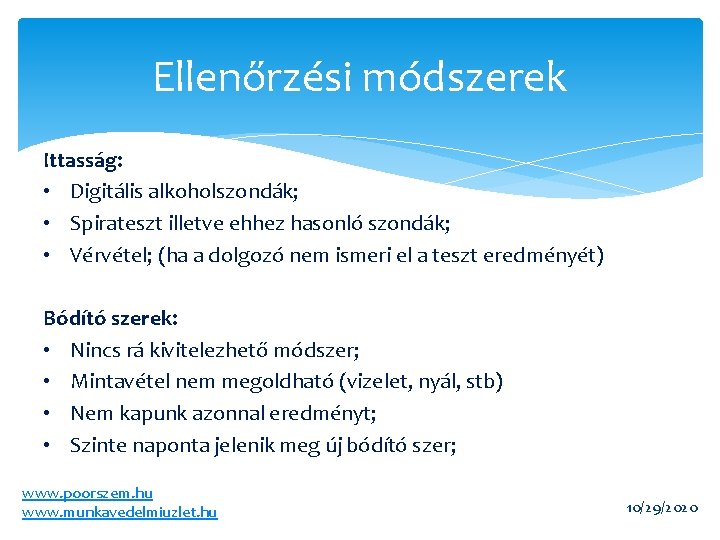 Ellenőrzési módszerek

Ittasság:
• Digitális alkoholszondák;
• Spirateszt illetve ehhez hasonló szondák;
• Vérvétel; (ha a dolgozó nem ismeri el a teszt eredményét)

Bódító szerek:
• Nincs rá kivitelezhető módszer;
• Mintavétel nem megoldható (vizelet, nyál, stb)
• Nem kapunk azonnal eredményt;
• Szinte naponta jelenik meg új bódító szer;

www.poorszem.hu
www.munkavedelmiuzlet.hu

10/29/2020